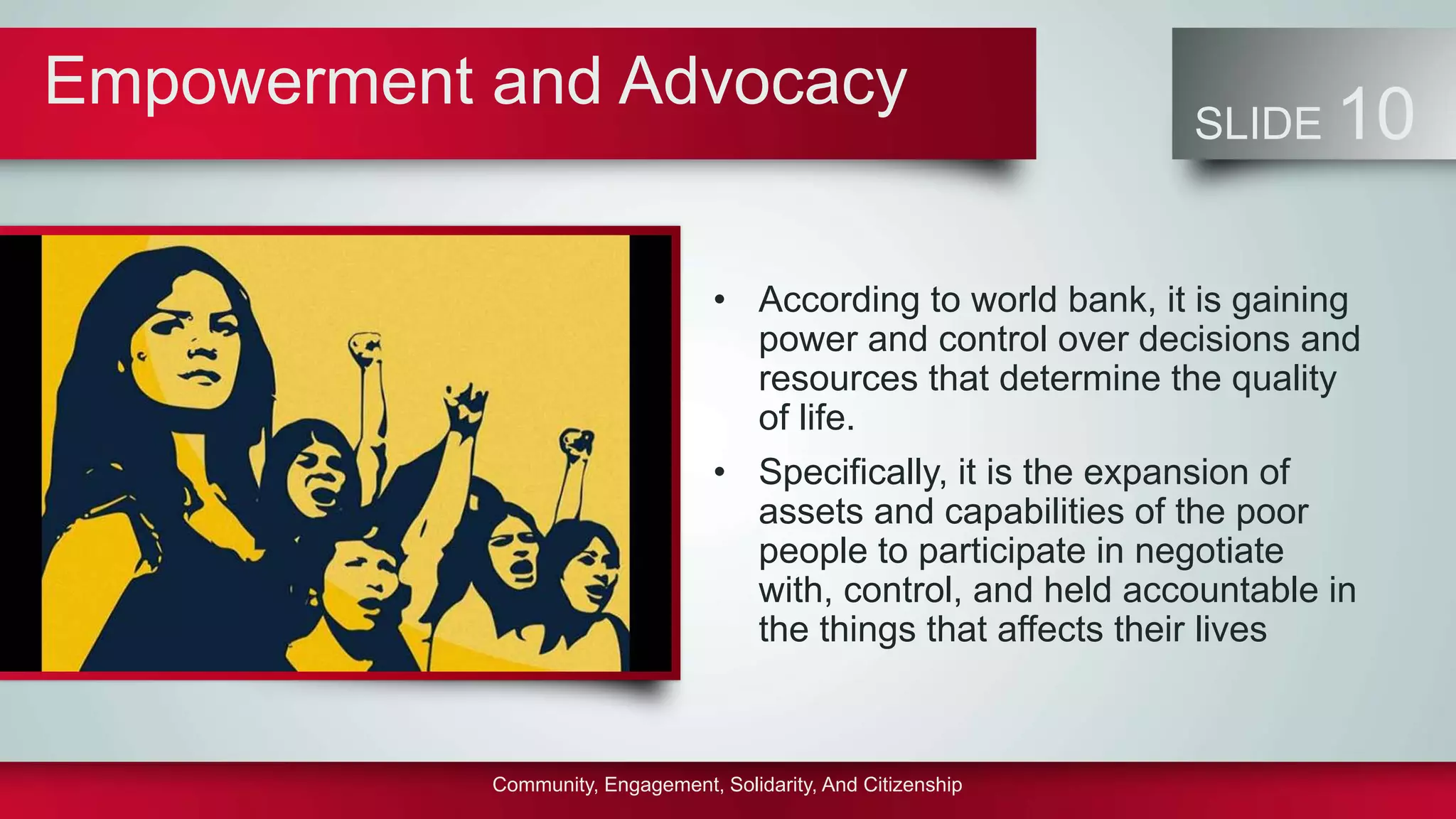 Empowerment and Advocacy

SLIDE 10

• According to world bank, it is gaining power and control over decisions and resources that determine the quality of life.

• Specifically, it is the expansion of assets and capabilities of the poor people to participate in negotiate with, control, and held accountable in the things that affects their lives

Community, Engagement, Solidarity, And Citizenship